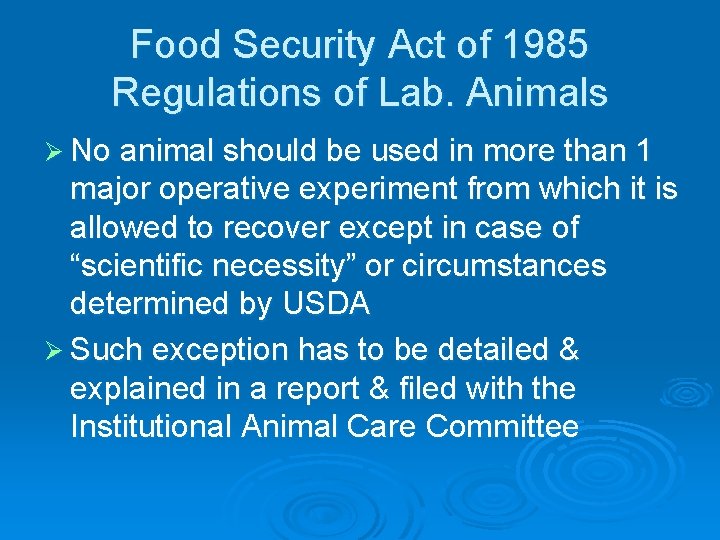 Food Security Act of 1985
Regulations of Lab. Animals

➢ No animal should be used in more than 1 major operative experiment from which it is allowed to recover except in case of “scientific necessity” or circumstances determined by USDA

➢ Such exception has to be detailed & explained in a report & filed with the Institutional Animal Care Committee